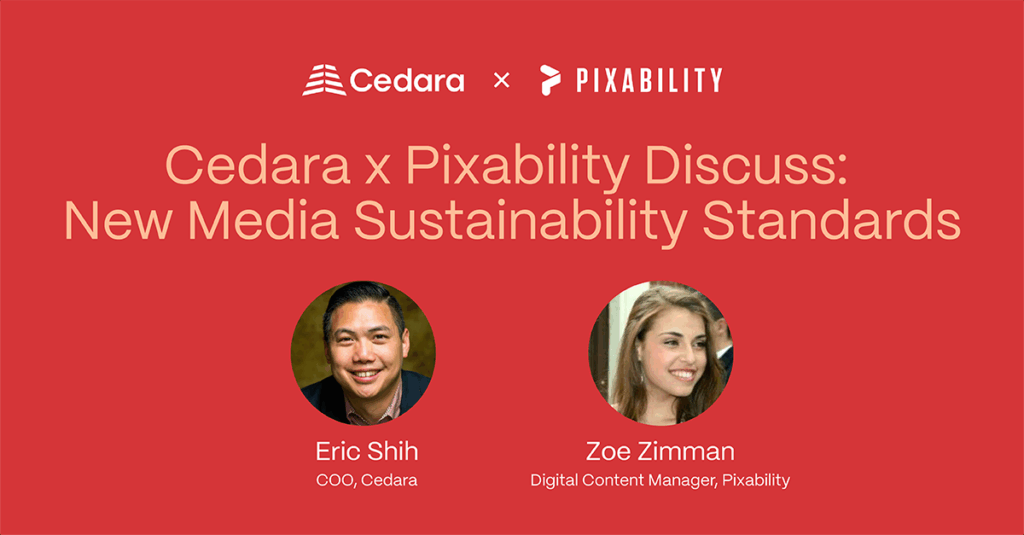 Cedara × PIXABILITY

Cedara x Pixability Discuss: New Media Sustainability Standards

Eric Shih
COO, Cedara

Zoe Zimman
Digital Content Manager, Pixability